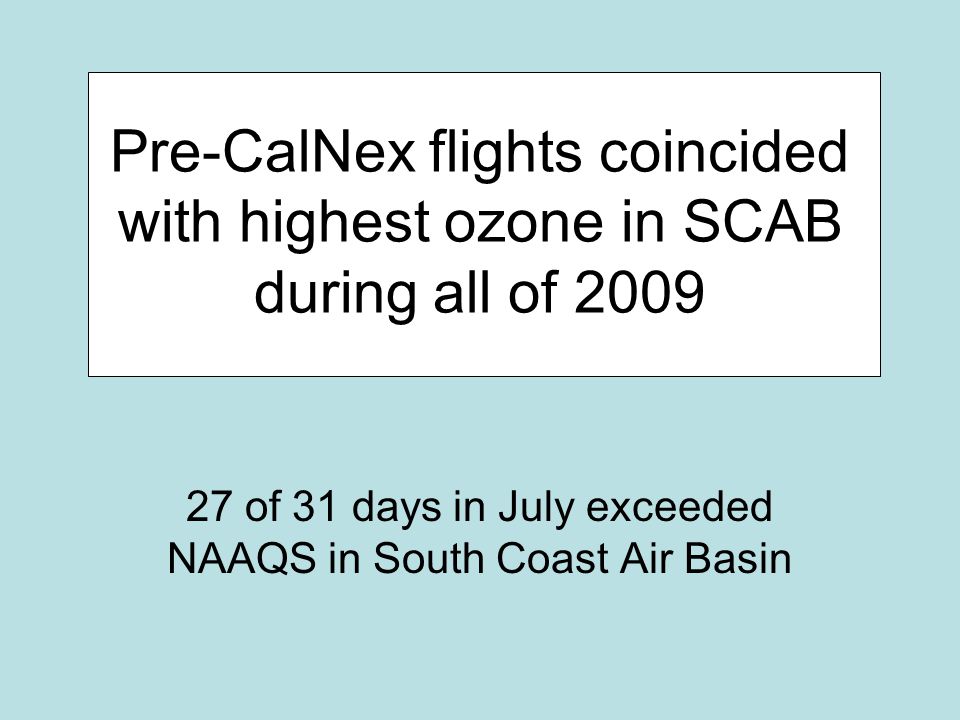 Pre-CalNex flights coincided with highest ozone in SCAB during all of 2009

27 of 31 days in July exceeded NAAQS in South Coast Air Basin